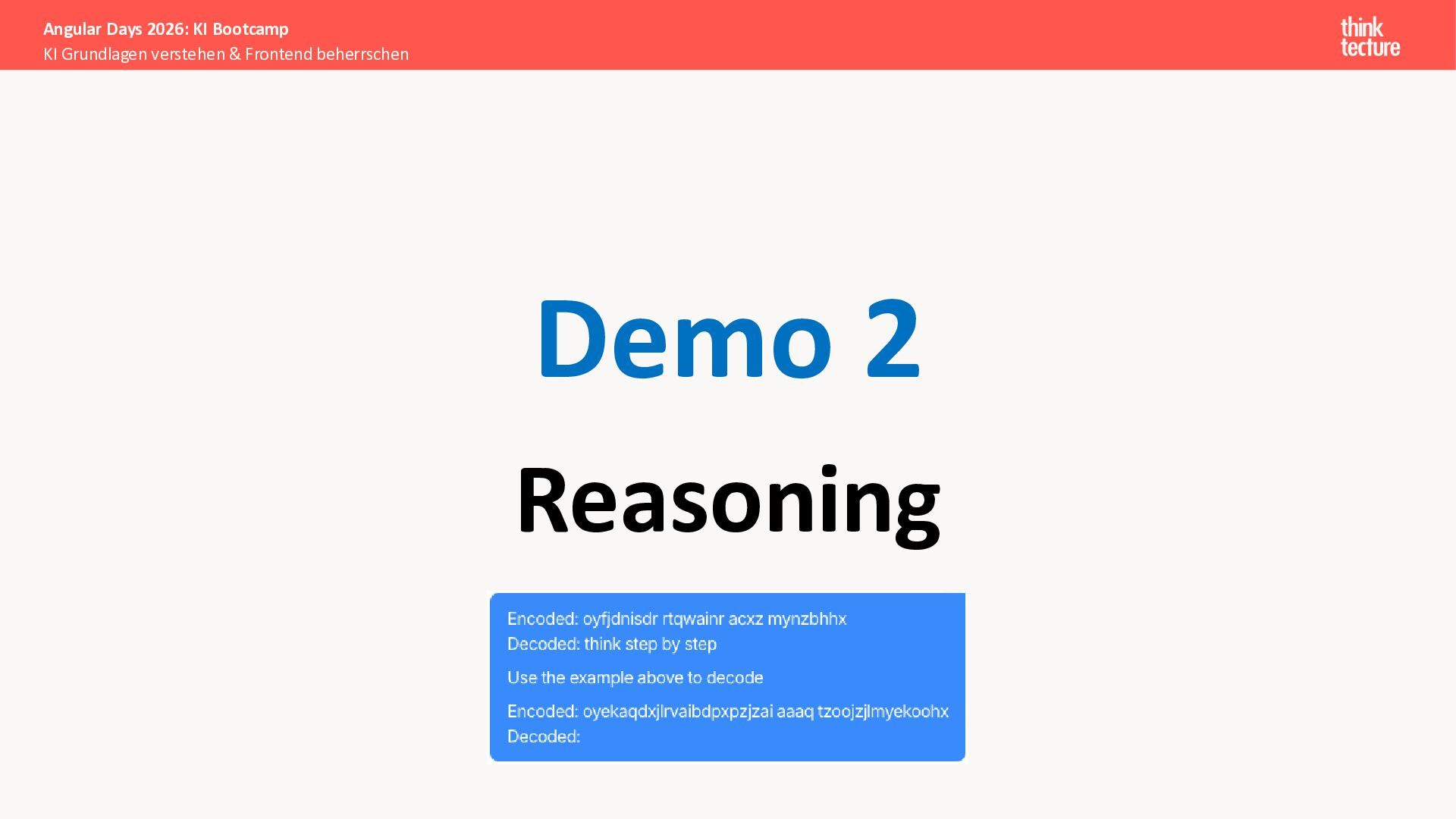 Angular Days 2026: KI Bootcamp
KI Grundlagen verstehen & Frontend beherrschen

think tecture

Demo 2

Reasoning

Encoded: oyfjdnisdr rtqwainr acxz mynzbhhx
Decoded: think step by step

Use the example above to decode

Encoded: oyekaqdxjlrvaibdpxpzjzai aaaq tzoojzjlmyekoohx
Decoded: